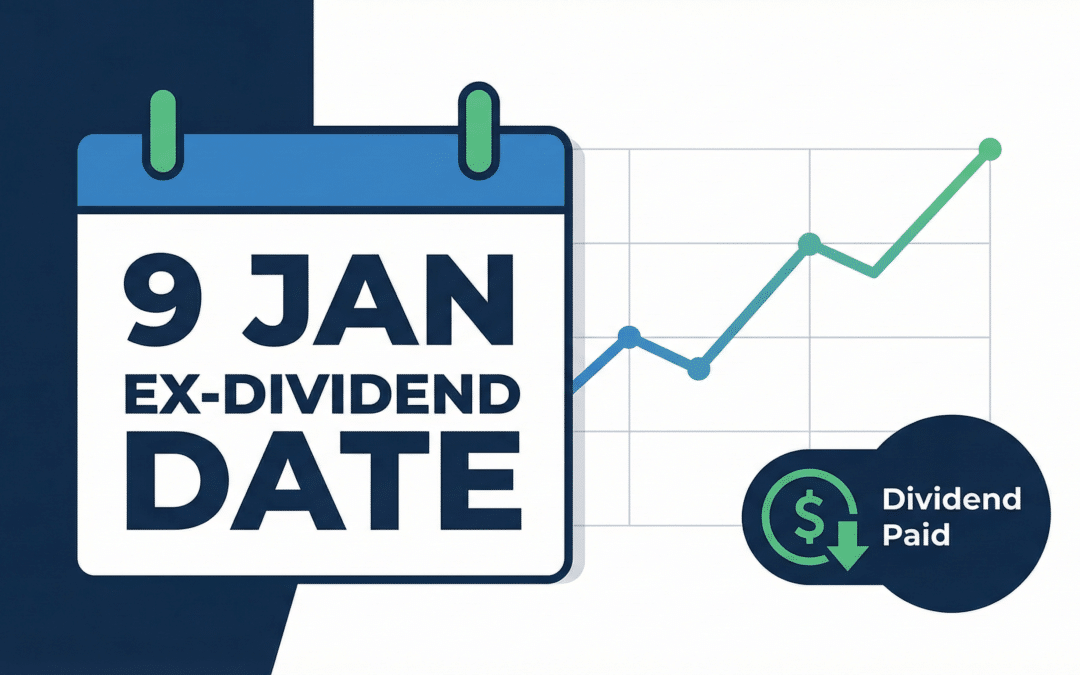 9 JAN
EX-DIVIDEND
DATE

$
Dividend
Paid